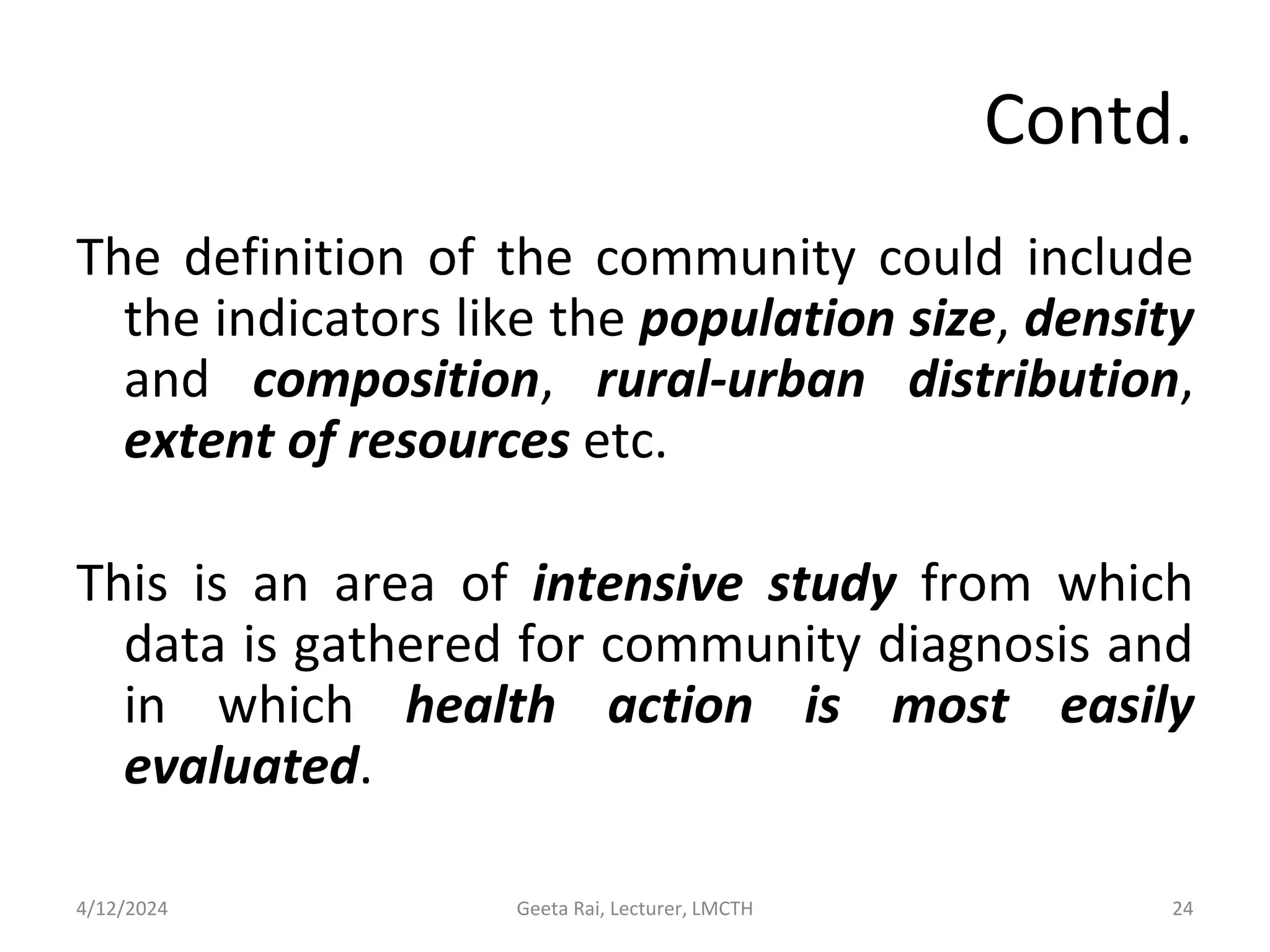 Contd.

The definition of the community could include the indicators like the population size, density and composition, rural-urban distribution, extent of resources etc.

This is an area of intensive study from which data is gathered for community diagnosis and in which health action is most easily evaluated.

4/12/2024 Geeta Rai, Lecturer, LMCTH 24